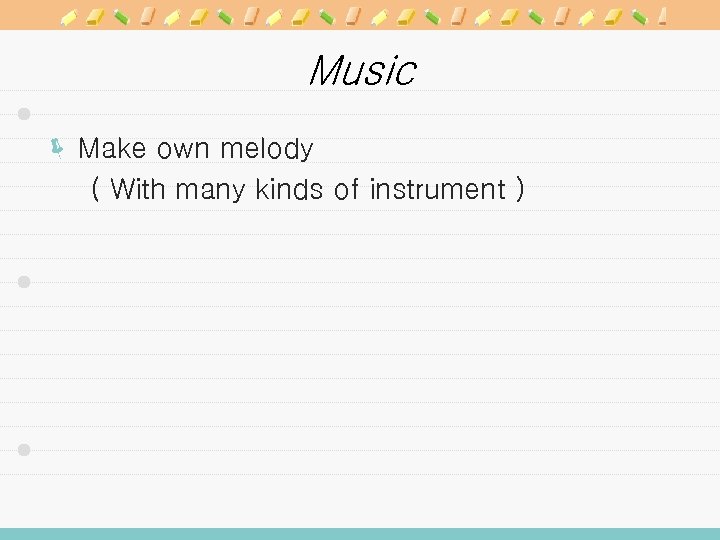 Music

Make own melody
( With many kinds of instrument )